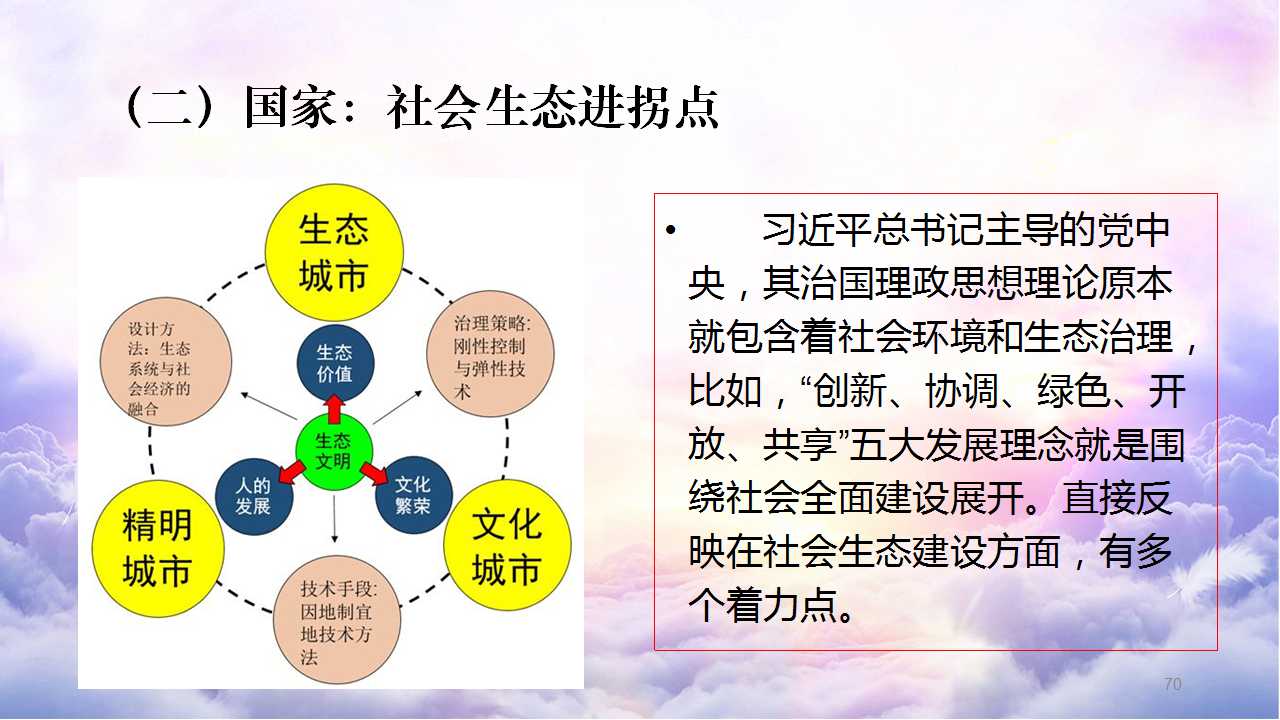 （二）国家：社会生态进拐点

生态城市

设计方法：生态系统与社会经济的融合

治理策略：刚性控制与弹性技术

生态价值

生态文明

人的发展

文化繁荣

精明城市

文化城市

技术手段：因地制宜地技术方法

• 习近平总书记主导的党中央，其治国理政思想理论原本就包含着社会环境和生态治理，比如，“创新、协调、绿色、开放、共享”五大发展理念就是围绕社会全面建设展开。直接反映在社会生态建设方面，有多个着力点。

70